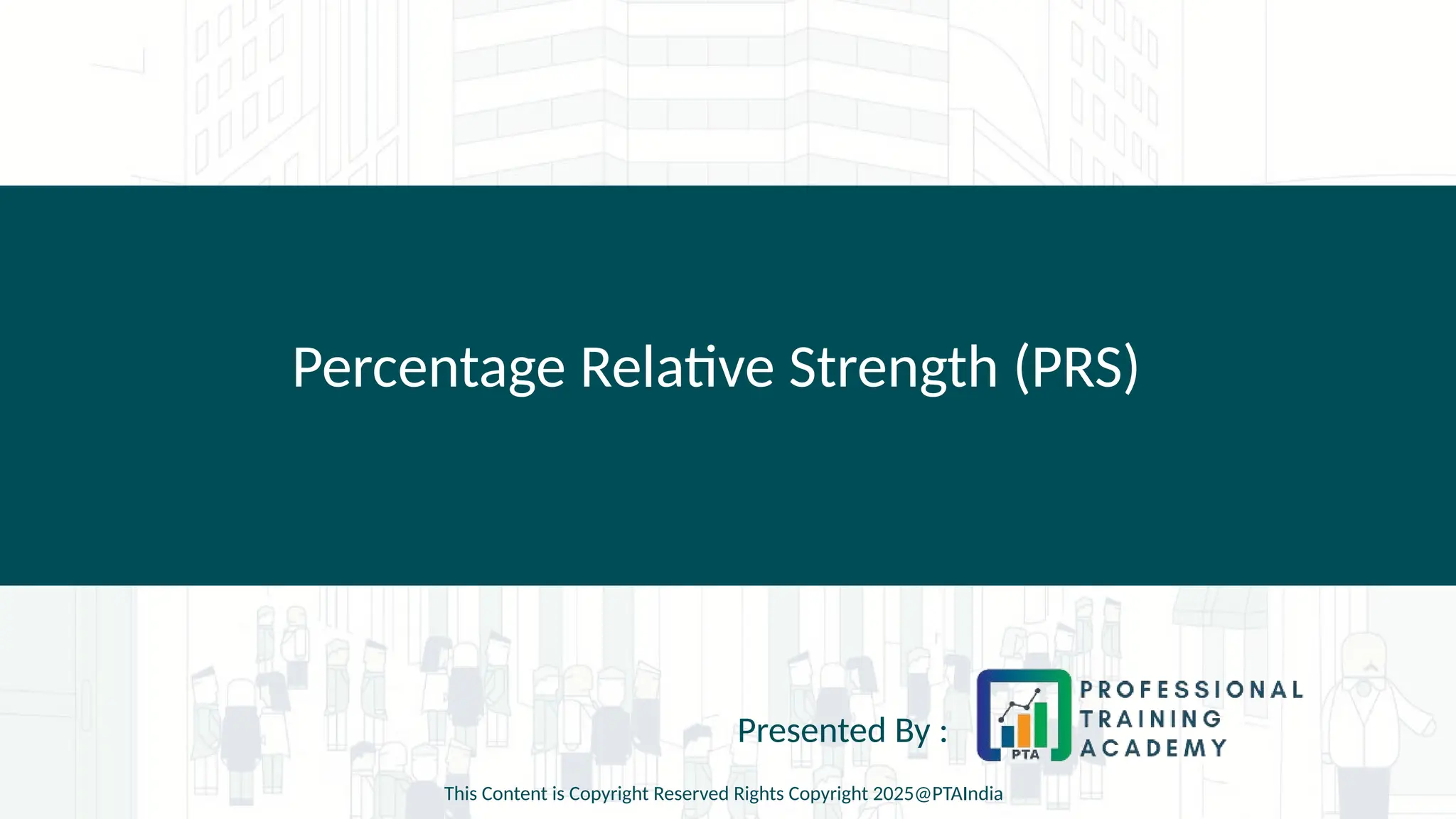 Percentage Relative Strength (PRS)

Presented By :

PTA

PROFESSIONAL TRAINING ACADEMY

This Content is Copyright Reserved Rights Copyright 2025@PTAIndia